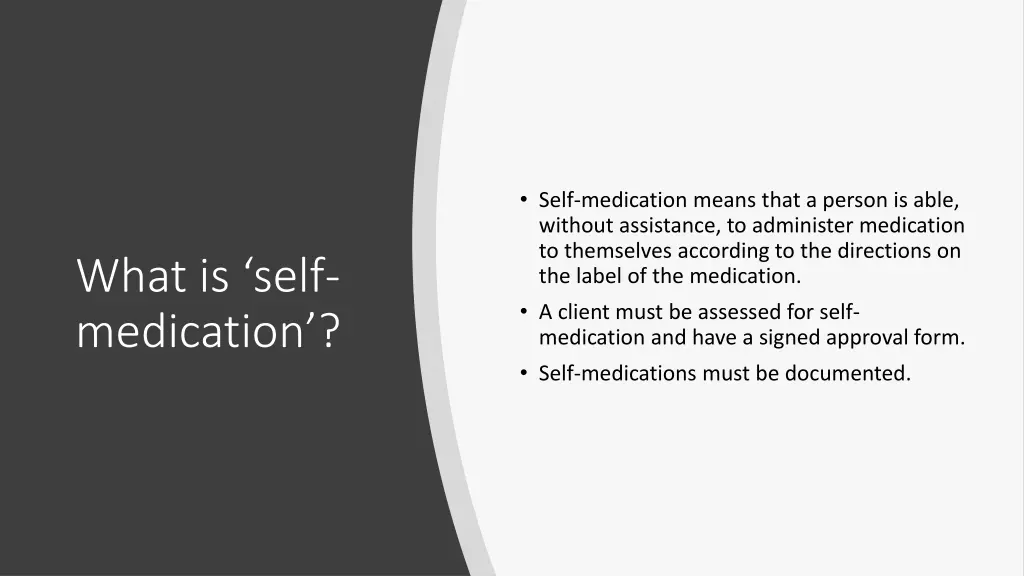 What is ‘self-medication’?

• Self-medication means that a person is able, without assistance, to administer medication to themselves according to the directions on the label of the medication.
• A client must be assessed for self-medication and have a signed approval form.
• Self-medications must be documented.